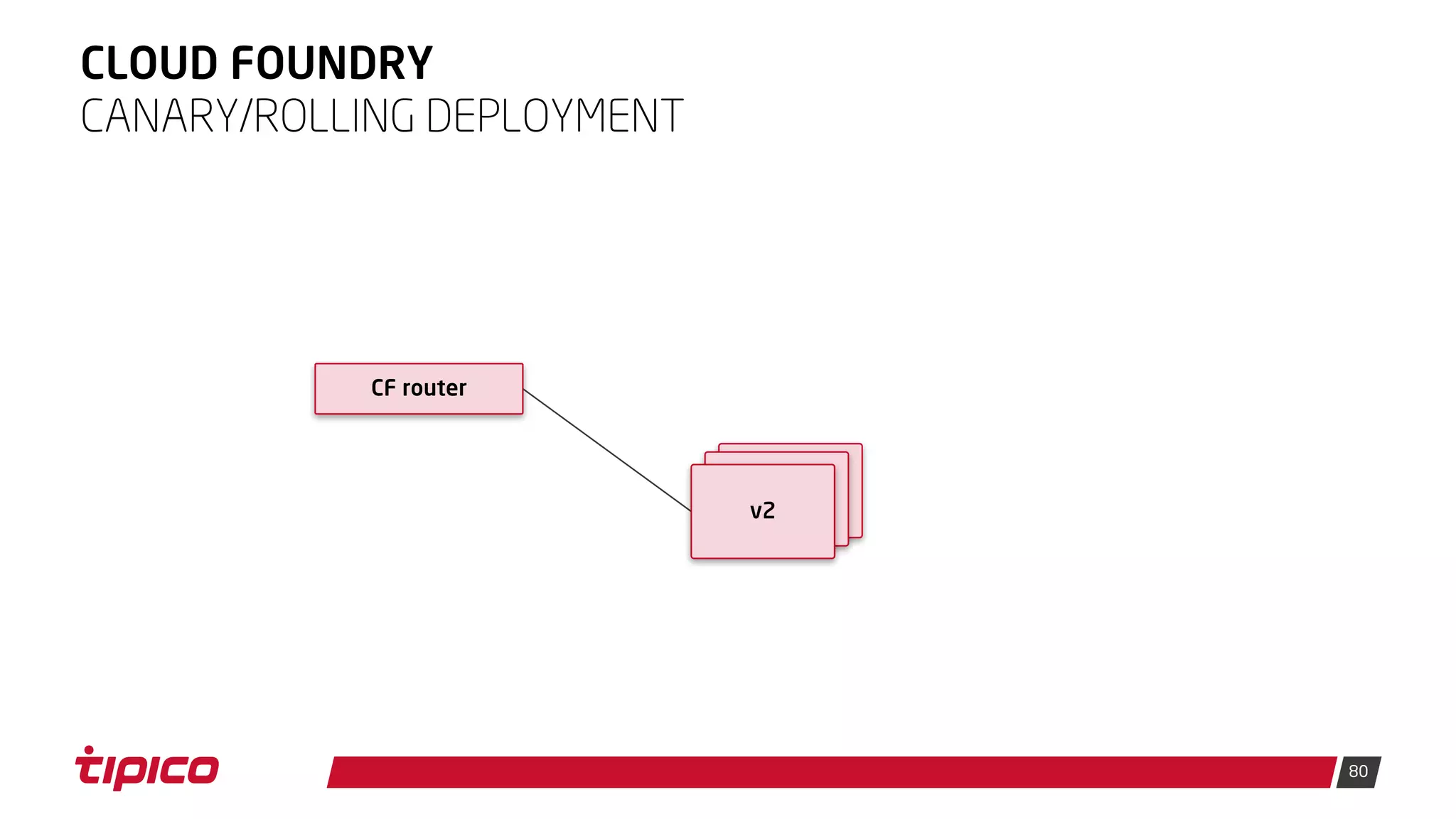 CLOUD FOUNDRY
CANARY/ROLLING DEPLOYMENT

CF router

v2

tipico

80